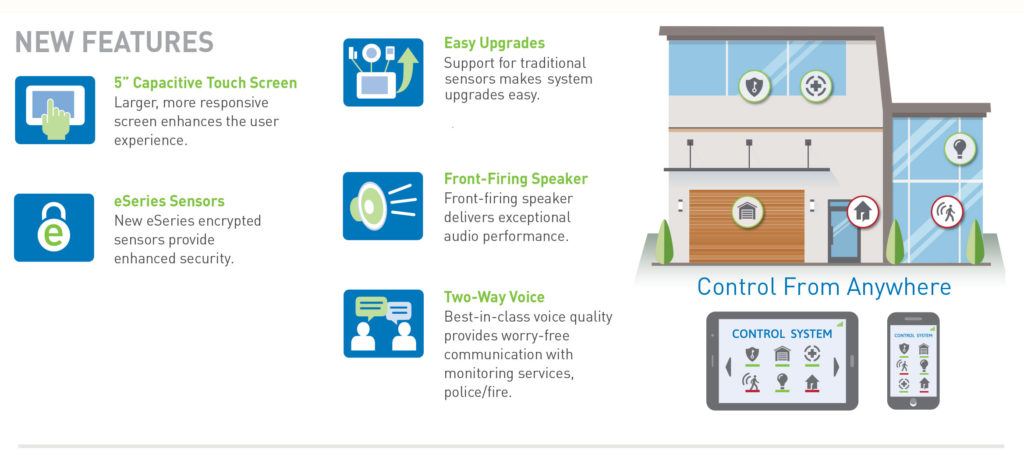 NEW FEATURES

5" Capacitive Touch Screen
Larger, more responsive screen enhances the user experience.

eSeries Sensors
New eSeries encrypted sensors provide enhanced security.

Easy Upgrades
Support for traditional sensors makes system upgrades easy.

Front-Firing Speaker
Front-firing speaker delivers exceptional audio performance.

Two-Way Voice
Best-in-class voice quality provides worry-free communication with monitoring services, police/fire.

Control From Anywhere

CONTROL SYSTEM

CONTROL SYSTEM